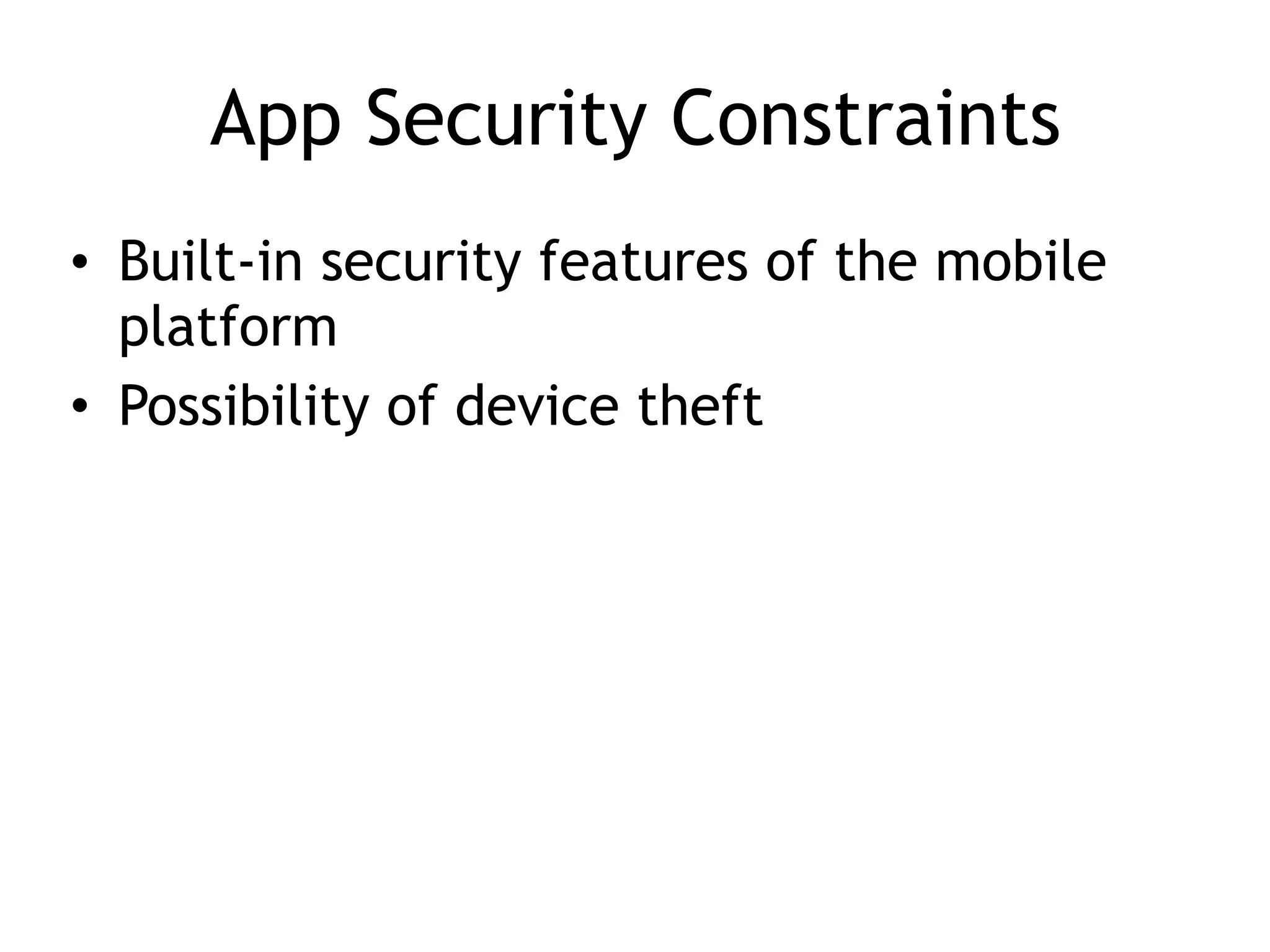 App Security Constraints

• Built-in security features of the mobile platform
• Possibility of device theft